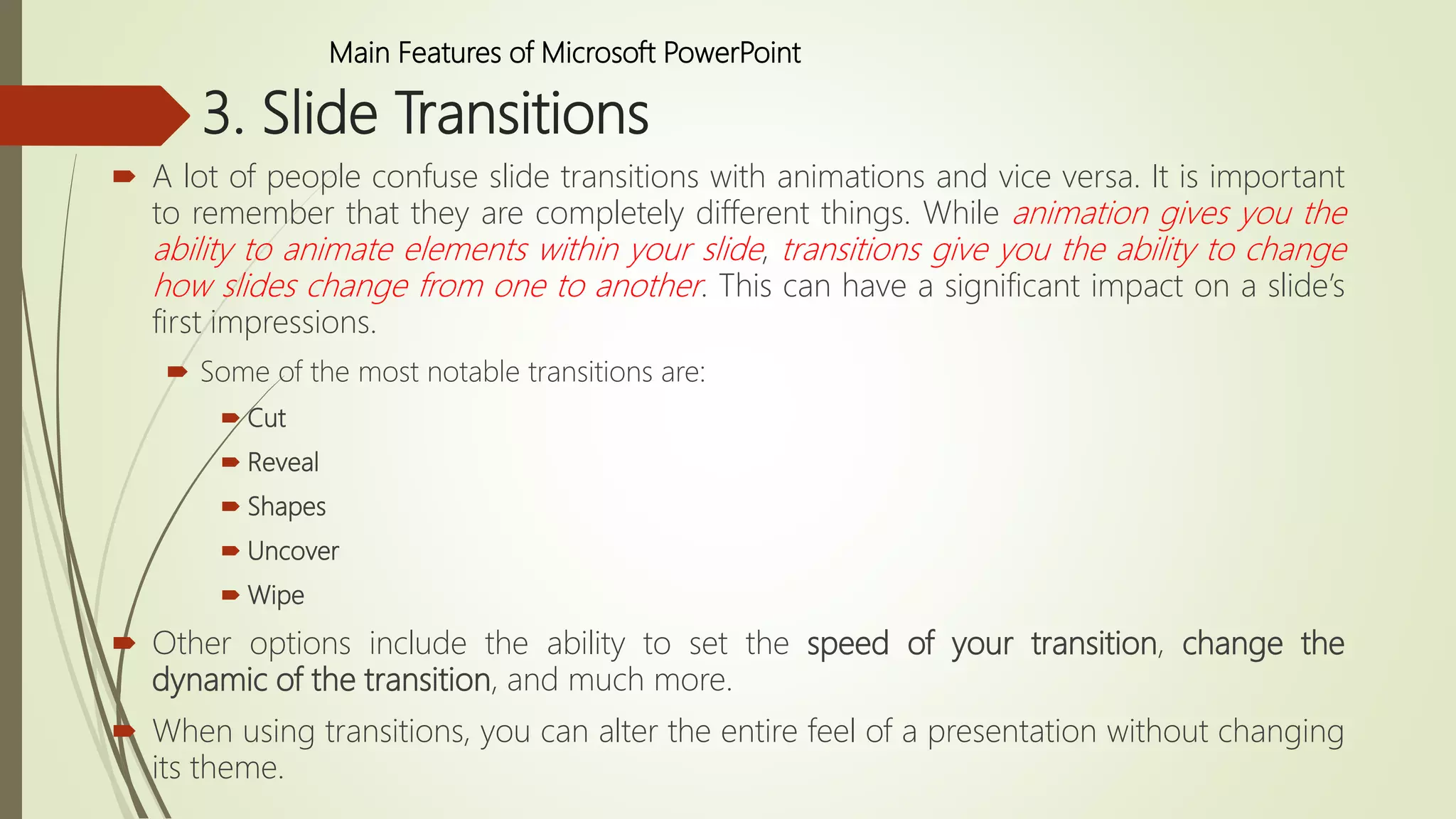 Main Features of Microsoft PowerPoint

3. Slide Transitions

A lot of people confuse slide transitions with animations and vice versa. It is important to remember that they are completely different things. While animation gives you the ability to animate elements within your slide, transitions give you the ability to change how slides change from one to another. This can have a significant impact on a slide's first impressions.

Some of the most notable transitions are:

Cut

Reveal

Shapes

Uncover

Wipe

Other options include the ability to set the speed of your transition, change the dynamic of the transition, and much more.

When using transitions, you can alter the entire feel of a presentation without changing its theme.